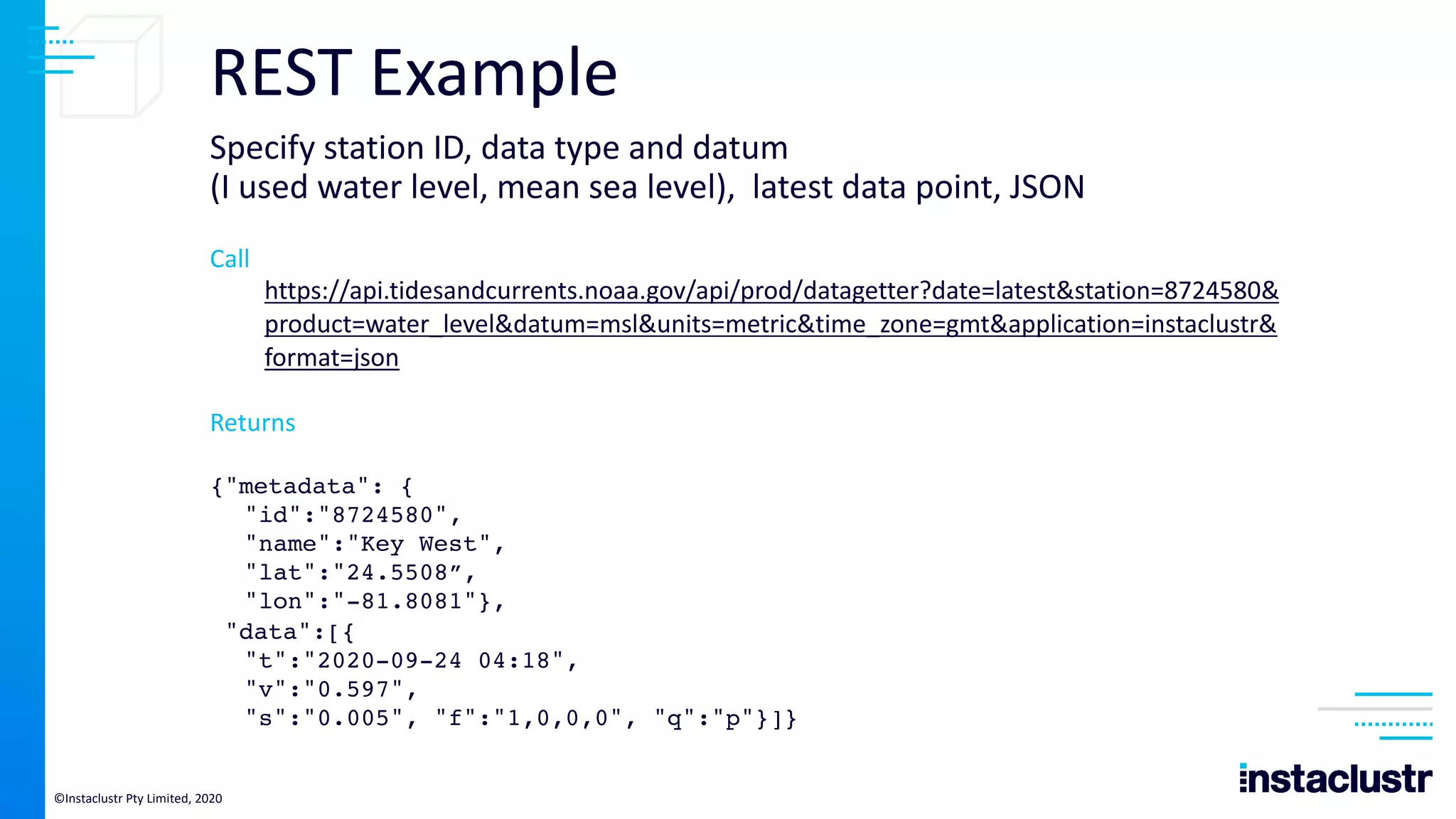 REST Example

Specify station ID, data type and datum
(I used water level, mean sea level), latest data point, JSON

Call

https://api.tidesandcurrents.noaa.gov/api/prod/datagetter?date=latest&station=8724580&product=water_level&datum=msl&units=metric&time_zone=gmt&application=instaclustr&format=json

Returns

{"metadata": {
"id":"8724580",
"name":"Key West",
"lat":"24.5508”,
"lon":"-81.8081"},
"data":[{
"t":"2020-09-24 04:18",
"v":"0.597",
"s":"0.005", "f":"1,0,0,0", "q":"p"}]}

©Instaclustr Pty Limited, 2020

instaclustr